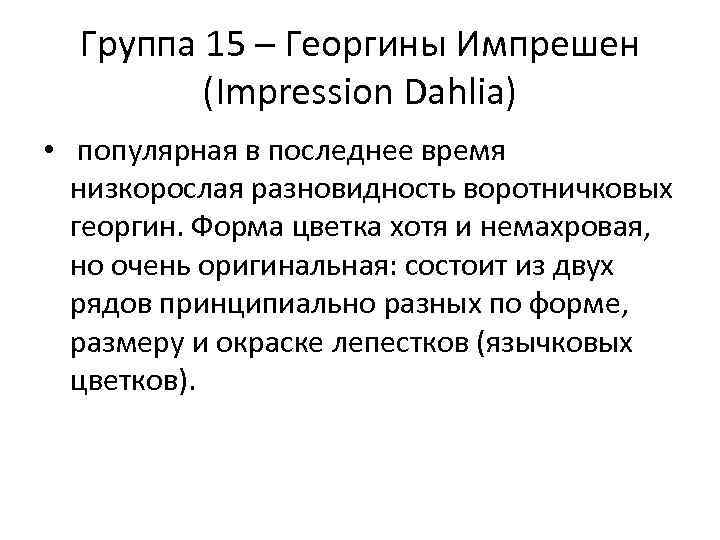 Группа 15 – Георгины Импрешен (Impression Dahlia)

• популярная в последнее время низкорослая разновидность воротничковых георгин. Форма цветка хотя и немахровая, но очень оригинальная: состоит из двух рядов принципиально разных по форме, размеру и окраске лепестков (язычковых цветков).